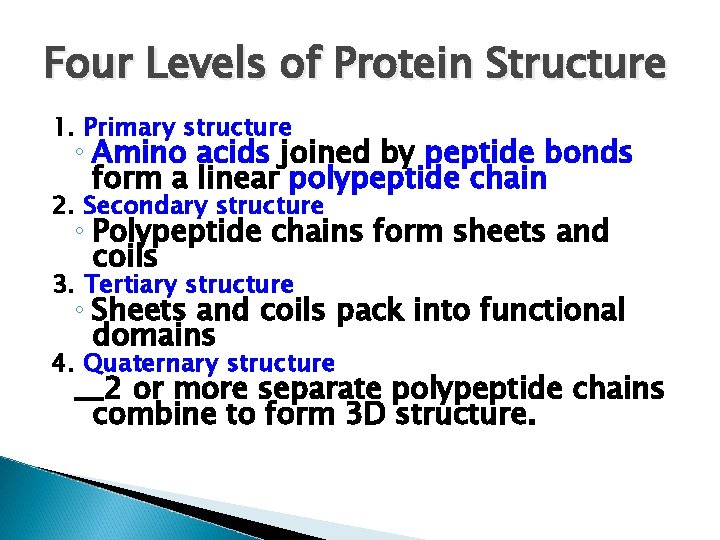 Four Levels of Protein Structure

1. Primary structure
◦ Amino acids joined by peptide bonds form a linear polypeptide chain

2. Secondary structure
◦ Polypeptide chains form sheets and coils

3. Tertiary structure
◦ Sheets and coils pack into functional domains

4. Quaternary structure
__2 or more separate polypeptide chains combine to form 3D structure.